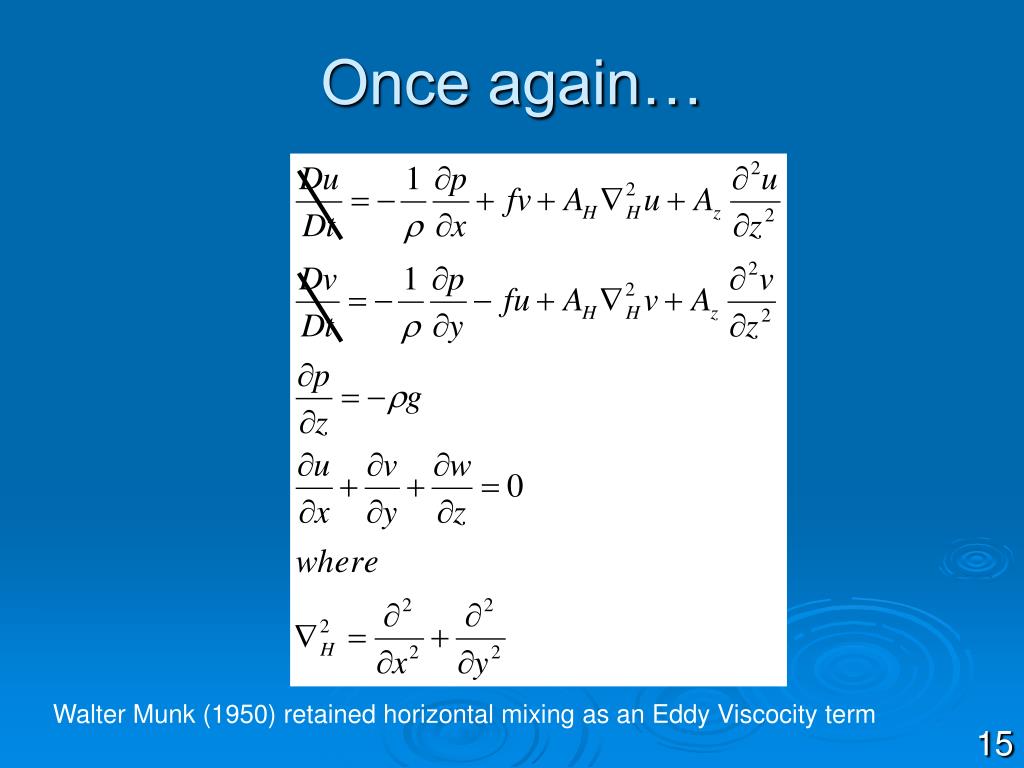 Once again…

$\frac{Du}{Dt} = -\frac{1}{\rho}\frac{\partial p}{\partial x} + fv + A_H \nabla_H^2 u + A_z \frac{\partial^2 u}{\partial z^2}$

$\frac{Dv}{Dt} = -\frac{1}{\rho}\frac{\partial p}{\partial y} - fu + A_H \nabla_H^2 v + A_z \frac{\partial^2 v}{\partial z^2}$

$\frac{\partial p}{\partial z} = -\rho g$

$\frac{\partial u}{\partial x} + \frac{\partial v}{\partial y} + \frac{\partial w}{\partial z} = 0$

$where$

$\nabla_H^2 = \frac{\partial^2}{\partial x^2} + \frac{\partial^2}{\partial y^2}$

Walter Munk (1950) retained horizontal mixing as an Eddy Viscocity term

15